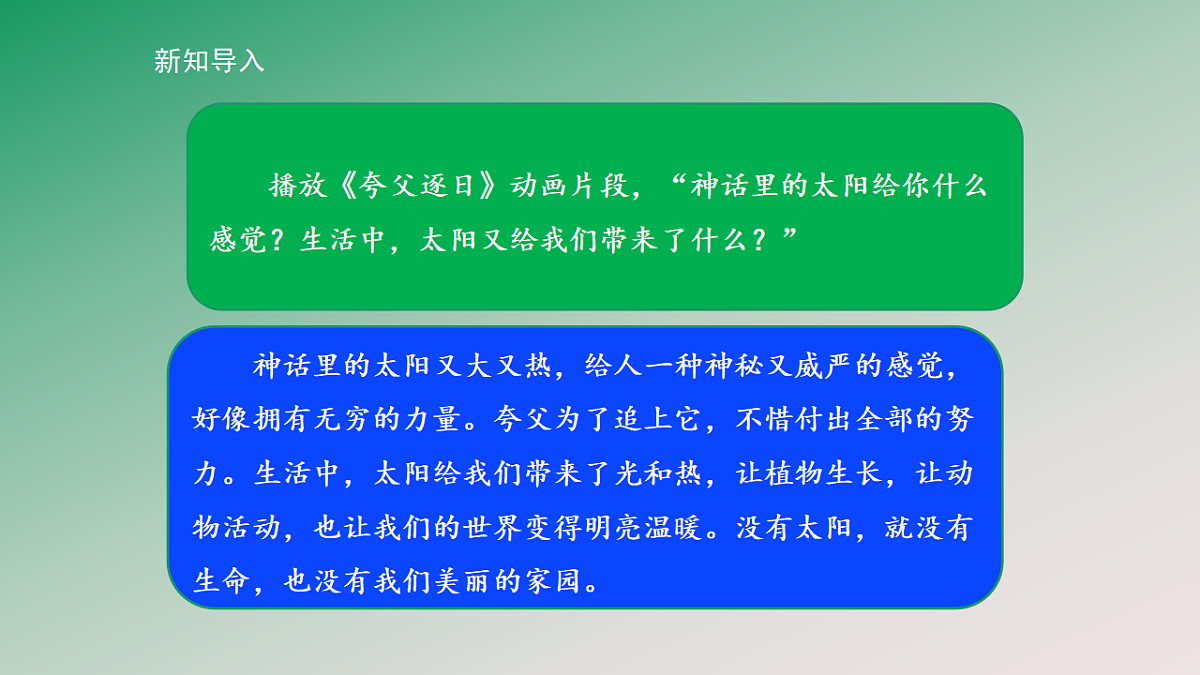 新知导入

播放《夸父逐日》动画片段，“神话里的太阳给你什么感觉？生活中，太阳又给我们带来了什么？”

神话里的太阳又大又热，给人一种神秘又威严的感觉，好像拥有无穷的力量。夸父为了追上它，不惜付出全部的努力。生活中，太阳给我们带来了光和热，让植物生长，让动物活动，也让我们的世界变得明亮温暖。没有太阳，就没有生命，也没有我们美丽的家园。